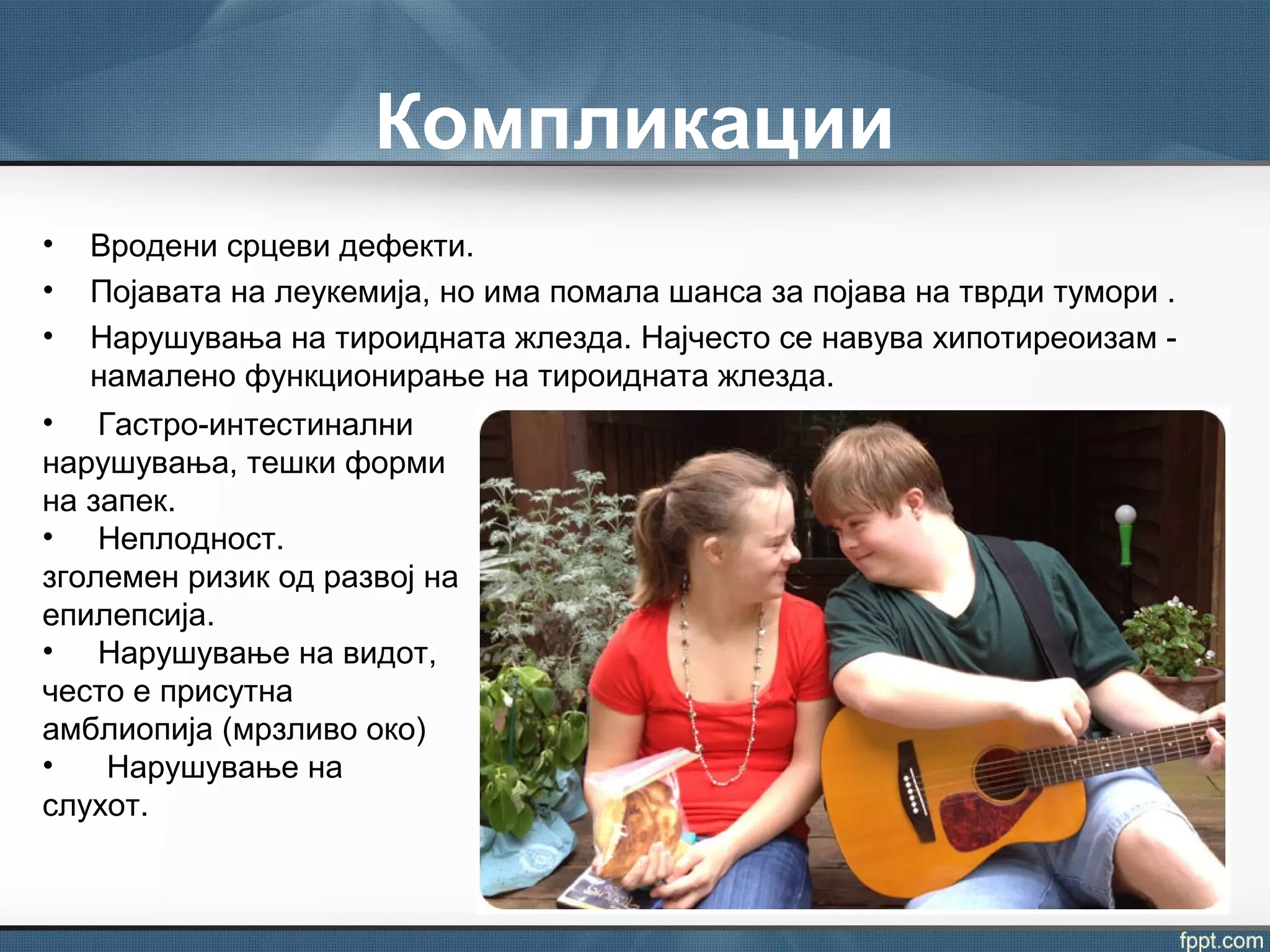 Компликации

• Вродени срцеви дефекти.

• Појавата на леукемија, но има помала шанса за појава на тврди тумори .

• Нарушувања на тироидната жлезда. Најчесто се навува хипотиреоизам - намалено функционирање на тироидната жлезда.

• Гастро-интестинални нарушувања, тешки форми на запек.

• Неплодност.

зголемен ризик од развој на епилепсија.

• Нарушување на видот, често е присутна амблиопија (мрзливо око)

• Нарушување на слухот.

fppt.com